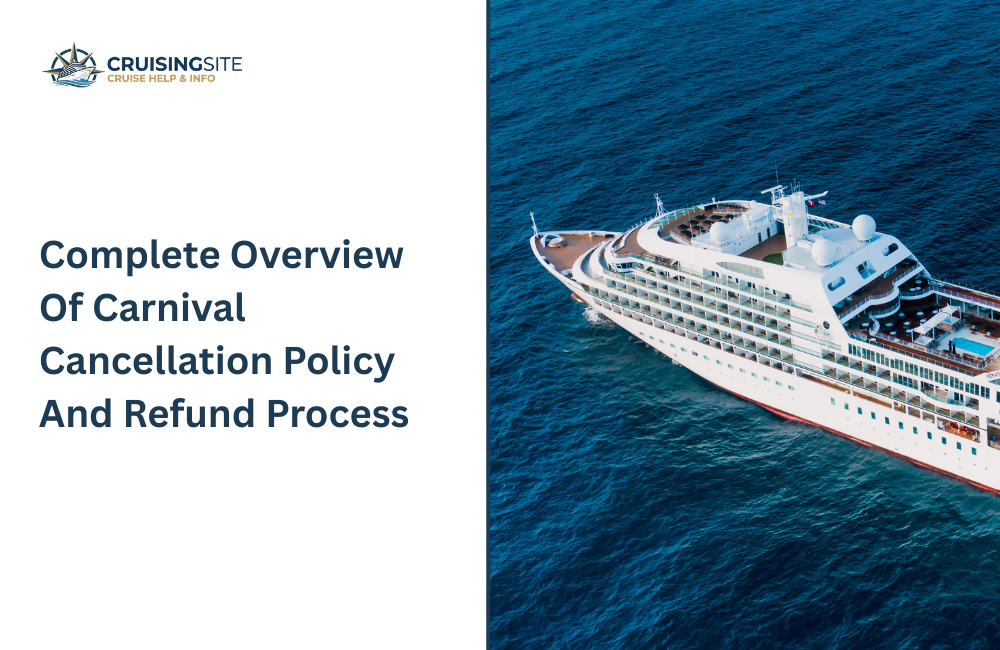 CRUISINGSITE
CRUISE HELP & INFO

Complete Overview Of Carnival Cancellation Policy And Refund Process